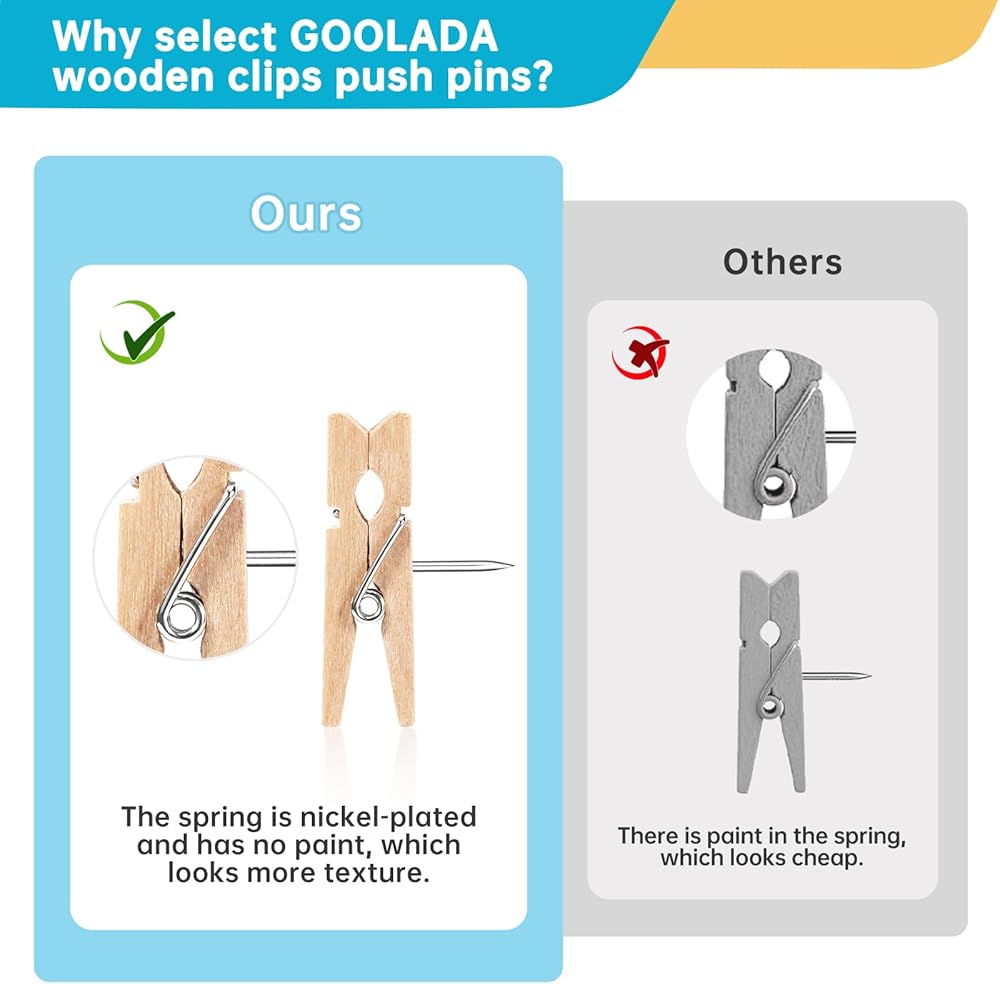 Why select GOOLADA wooden clips push pins?

Ours

The spring is nickel-plated and has no paint, which looks more texture.

Others

There is paint in the spring, which looks cheap.